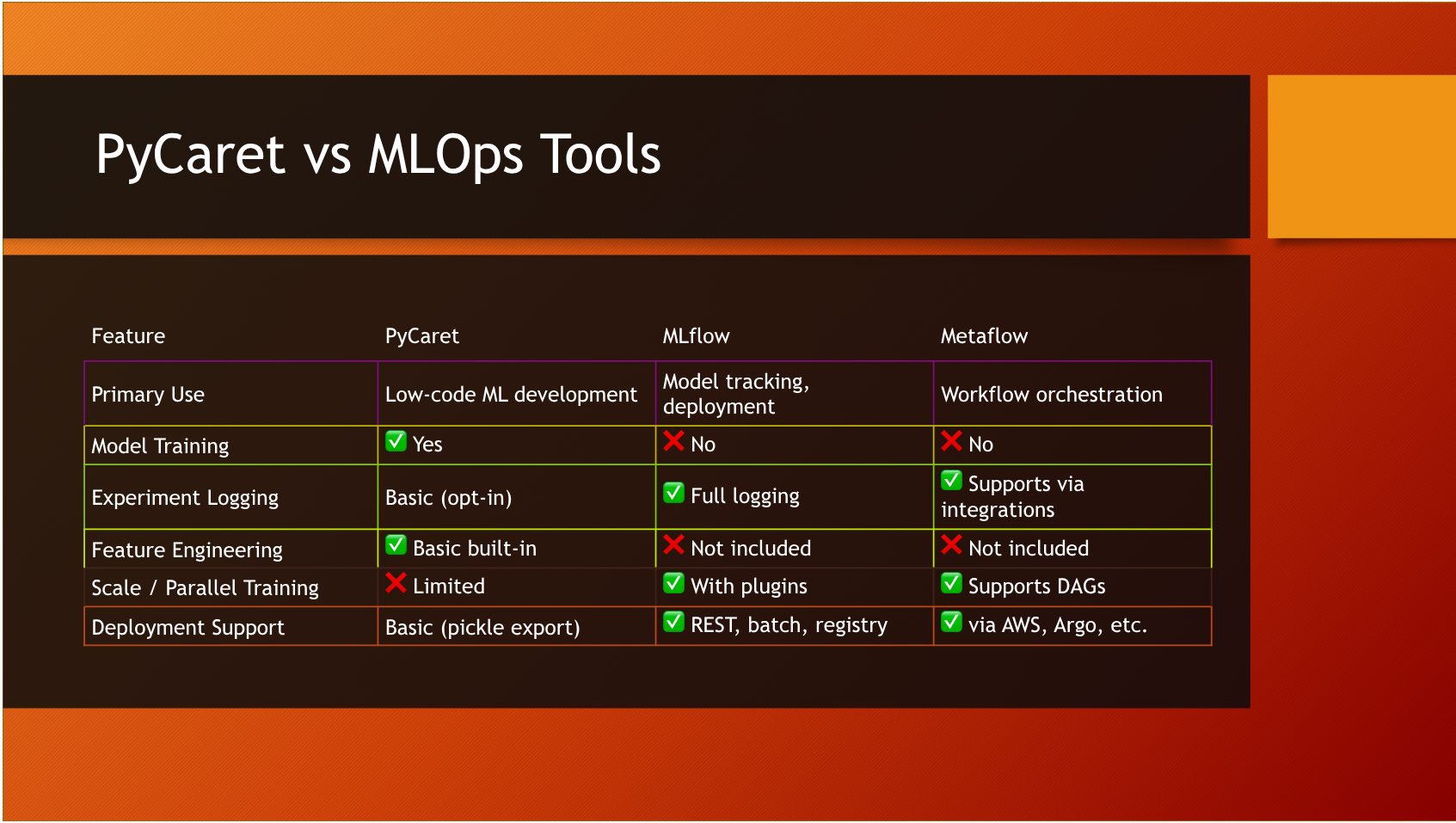 PyCaret vs MLOps Tools

| Feature | PyCaret | MLflow | Metaflow |
|---|---|---|---|
| Primary Use | Low-code ML development | Model tracking, deployment | Workflow orchestration |
| Model Training | ✅ Yes | ❌ No | ❌ No |
| Experiment Logging | Basic (opt-in) | ✅ Full logging | ✅ Supports via integrations |
| Feature Engineering | ✅ Basic built-in | ❌ Not included | ❌ Not included |
| Scale / Parallel Training | ❌ Limited | ✅ With plugins | ✅ Supports DAGs |
| Deployment Support | Basic (pickle export) | ✅ REST, batch, registry | ✅ via AWS, Argo, etc. |